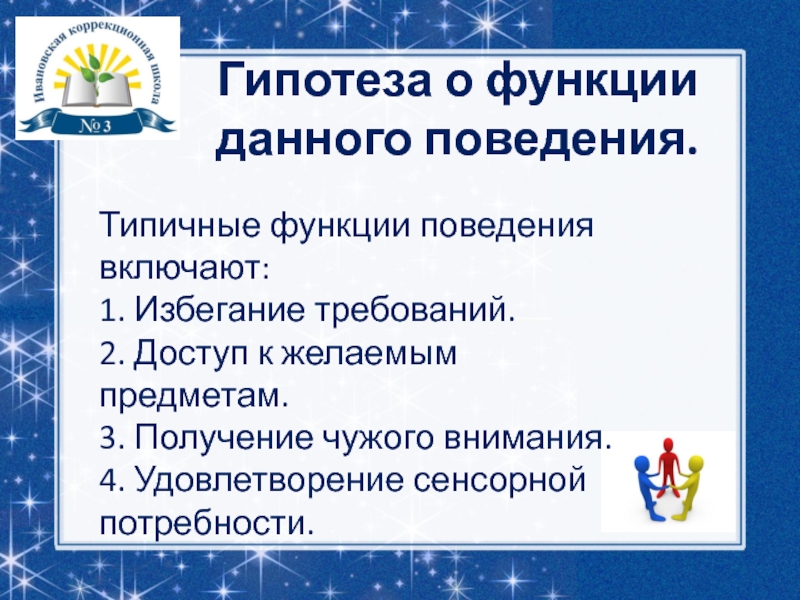 Ивановская коррекционная школа
№ 3

Гипотеза о функции данного поведения.

Типичные функции поведения включают:
1. Избегание требований.
2. Доступ к желаемым предметам.
3. Получение чужого внимания.
4. Удовлетворение сенсорной потребности.